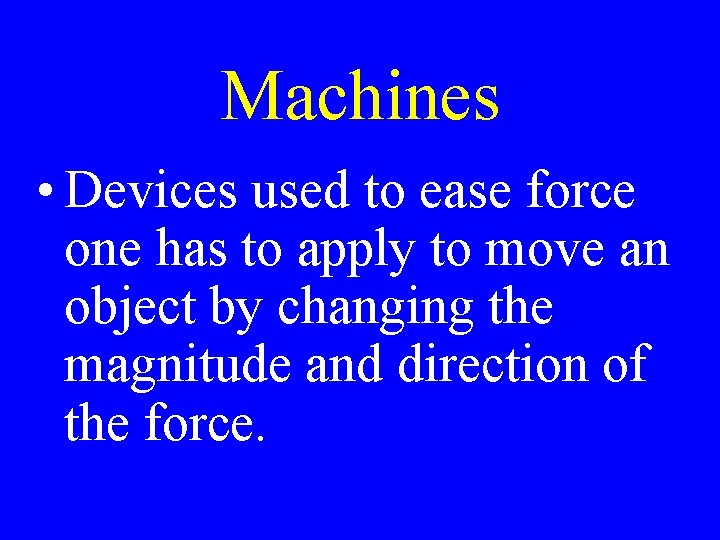 Machines

• Devices used to ease force one has to apply to move an object by changing the magnitude and direction of the force.